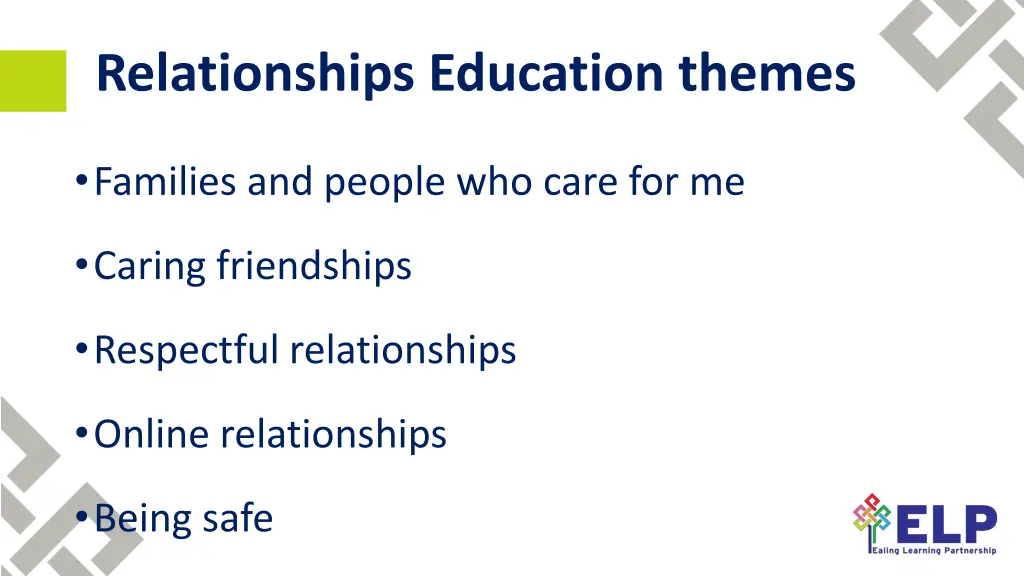 Relationships Education themes

• Families and people who care for me

• Caring friendships

• Respectful relationships

• Online relationships

• Being safe

ELP
Ealing Learning Partnership